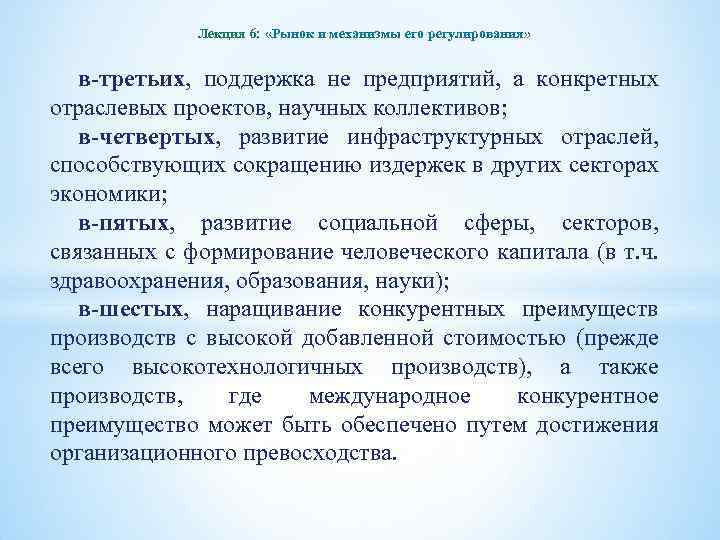 Лекция 6: «Рынок и механизмы его регулирования»

в-третьих, поддержка не предприятий, а конкретных отраслевых проектов, научных коллективов;

в-четвертых, развитие инфраструктурных отраслей, способствующих сокращению издержек в других секторах экономики;

в-пятых, развитие социальной сферы, секторов, связанных с формирование человеческого капитала (в т.ч. здравоохранения, образования, науки);

в-шестых, наращивание конкурентных преимуществ производств с высокой добавленной стоимостью (прежде всего высокотехнологичных производств), а также производств, где международное конкурентное преимущество может быть обеспечено путем достижения организационного превосходства.